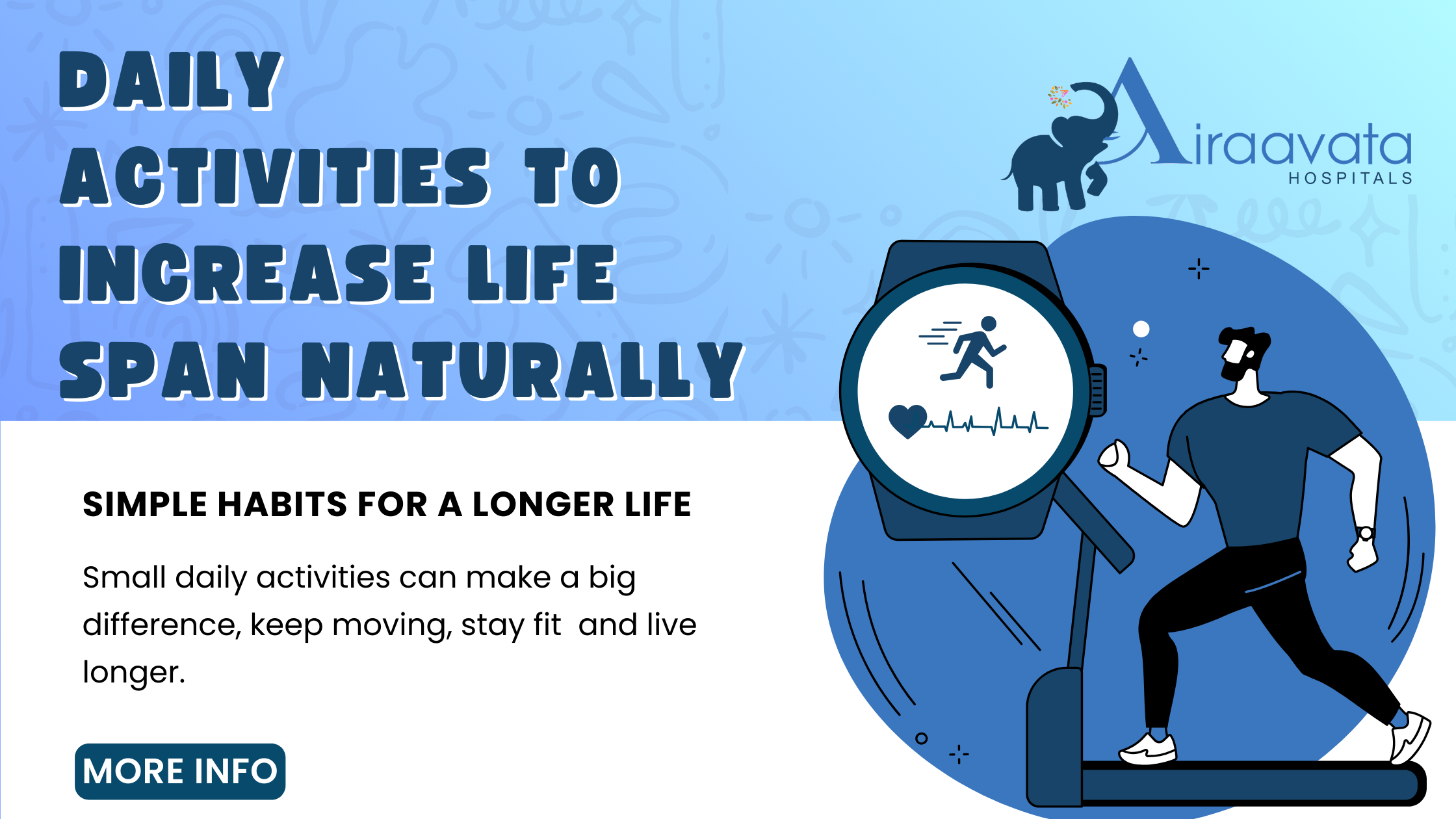 DAILY ACTIVITIES TO INCREASE LIFE SPAN NATURALLY

Airaavata
HOSPITALS

SIMPLE HABITS FOR A LONGER LIFE

Small daily activities can make a big difference, keep moving, stay fit  and live longer.

MORE INFO